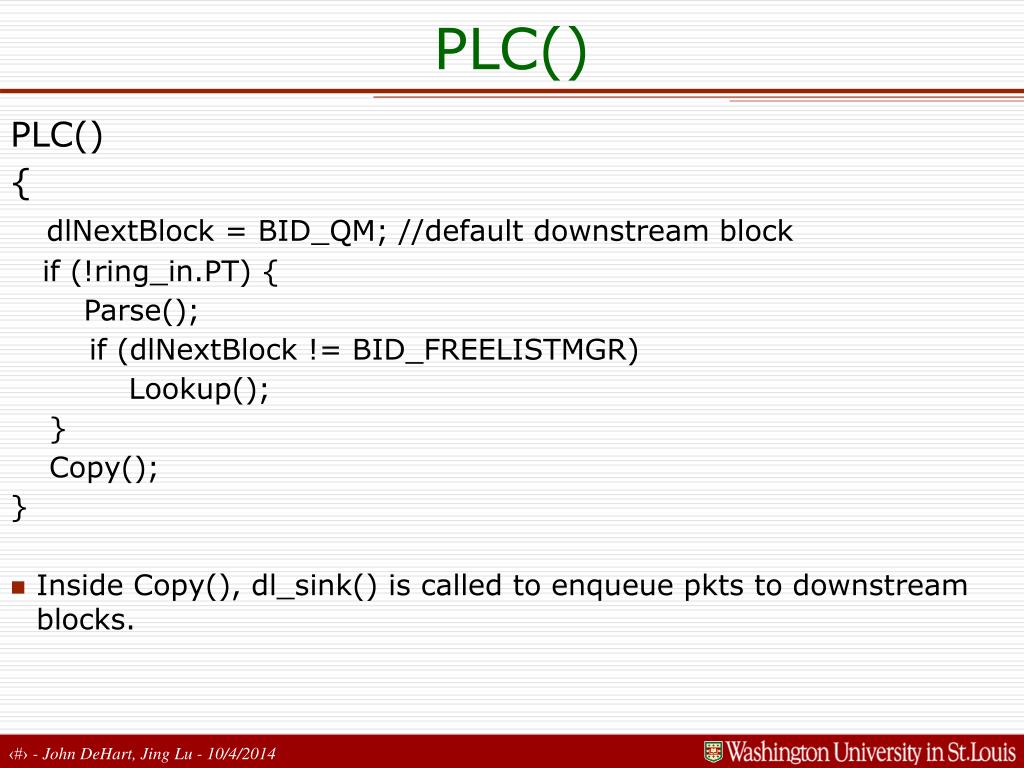 PLC()

PLC()
{
dlNextBlock = BID_QM; //default downstream block
if (!ring_in.PT) {
Parse();
if (dlNextBlock != BID_FREELISTMGR)
Lookup();
}
Copy();
}

Inside Copy(), dl_sink() is called to enqueue pkts to downstream blocks.

‹#› - John DeHart, Jing Lu - 10/4/2014

Washington University in St.Louis